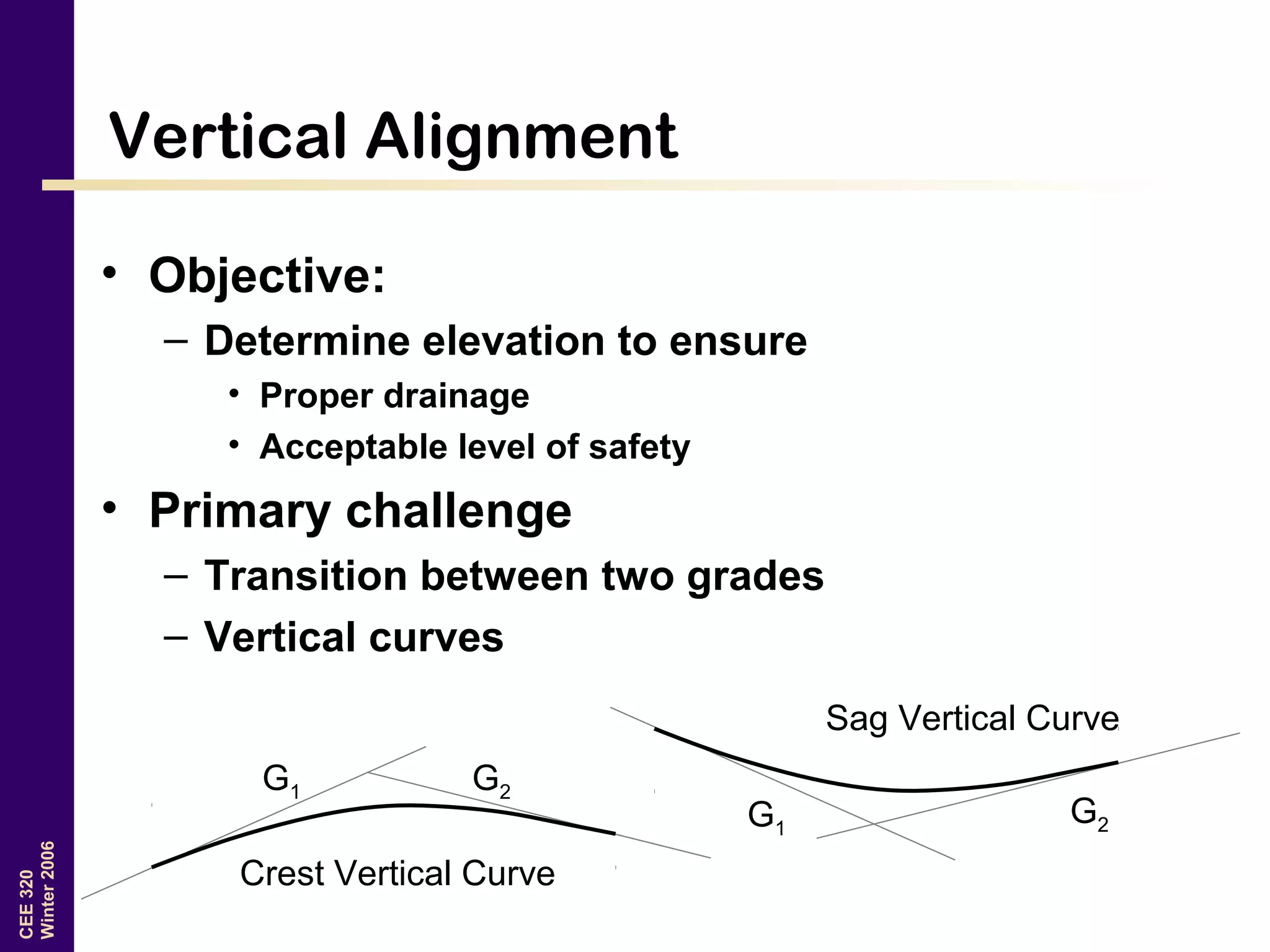 Vertical Alignment

• Objective:
– Determine elevation to ensure
• Proper drainage
• Acceptable level of safety

• Primary challenge
– Transition between two grades
– Vertical curves

Sag Vertical Curve

$G_1$ $G_2$

$G_1$ $G_2$

Crest Vertical Curve

CEE 320
Winter 2006